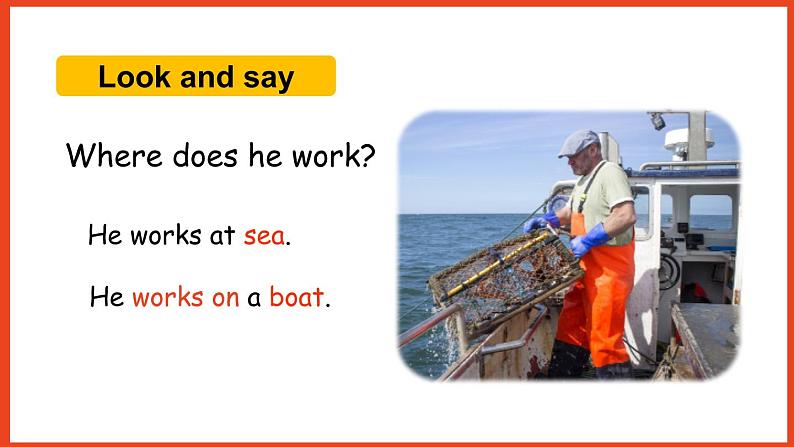 Look and say

Where does he work?

He works at sea.

He works on a boat.